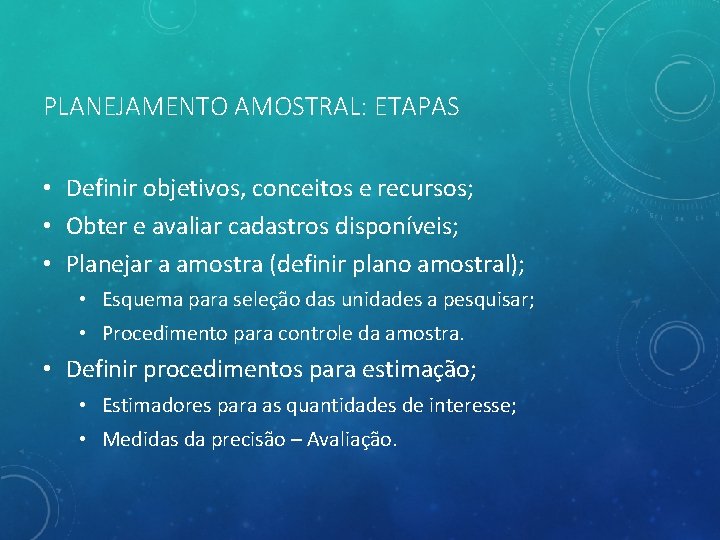 PLANEJAMENTO AMOSTRAL: ETAPAS

• Definir objetivos, conceitos e recursos;
• Obter e avaliar cadastros disponíveis;
• Planejar a amostra (definir plano amostral);
  • Esquema para seleção das unidades a pesquisar;
  • Procedimento para controle da amostra.
• Definir procedimentos para estimação;
  • Estimadores para as quantidades de interesse;
  • Medidas da precisão – Avaliação.